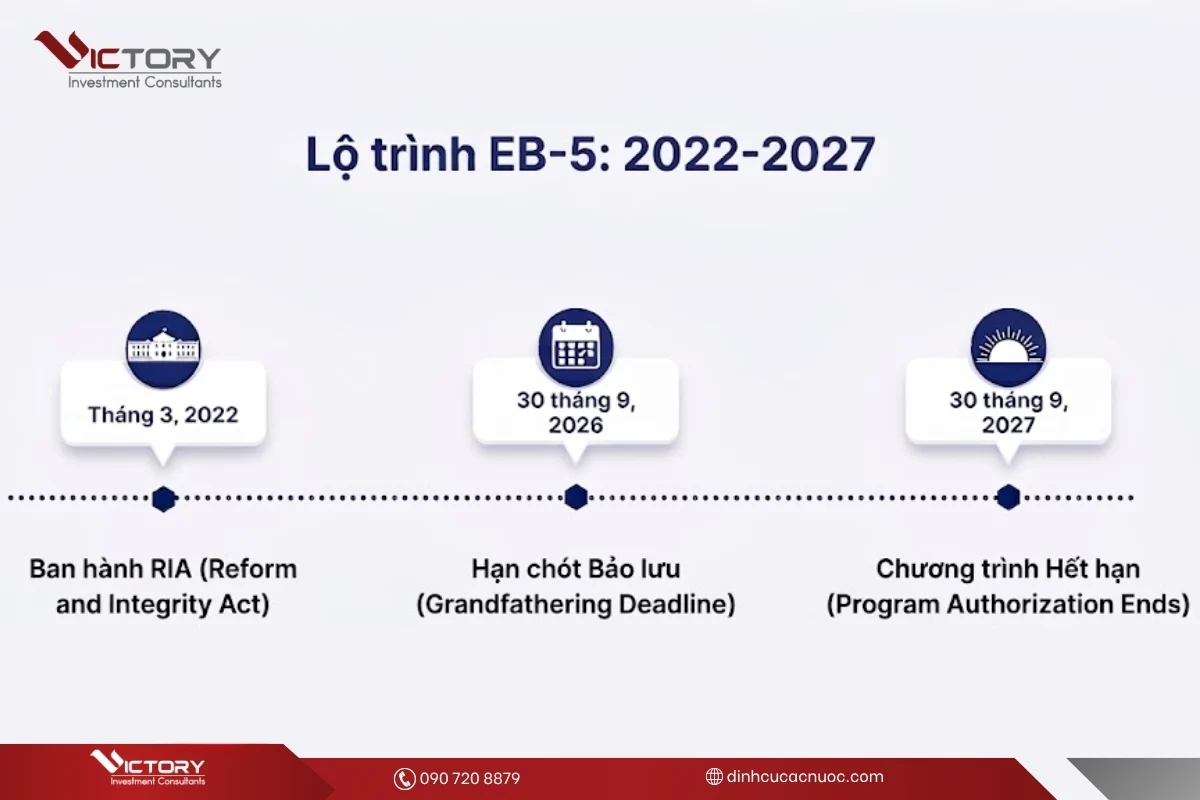 VICTORY
Investment Consultants

Lộ trình EB-5: 2022-2027

Tháng 3, 2022

30 tháng 9, 2026

30 tháng 9, 2027

Ban hành RIA (Reform and Integrity Act)

Hạn chót Bảo lưu (Grandfathering Deadline)

Chương trình Hết hạn (Program Authorization Ends)

VICTORY
Investment Consultants

090 720 8879

dinhcucacnuoc.com